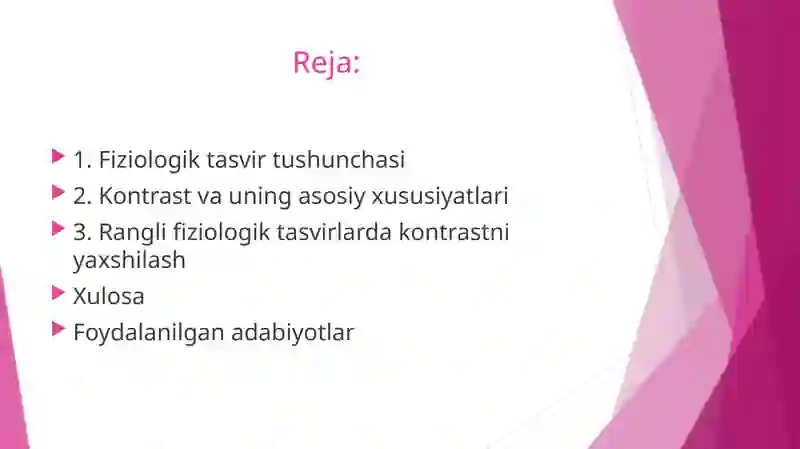 Reja:

1. Fiziologik tasvir tushunchasi

2. Kontrast va uning asosiy xususiyatlari

3. Rangli fiziologik tasvirlarda kontrastni yaxshilash

Xulosa

Foydalanilgan adabiyotlar